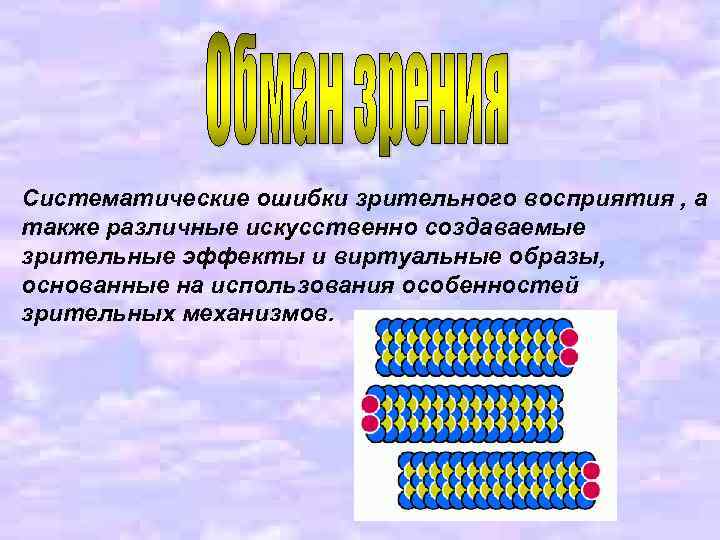 Обман зрения

Систематические ошибки зрительного восприятия , а также различные искусственно создаваемые зрительные эффекты и виртуальные образы, основанные на использования особенностей зрительных механизмов.